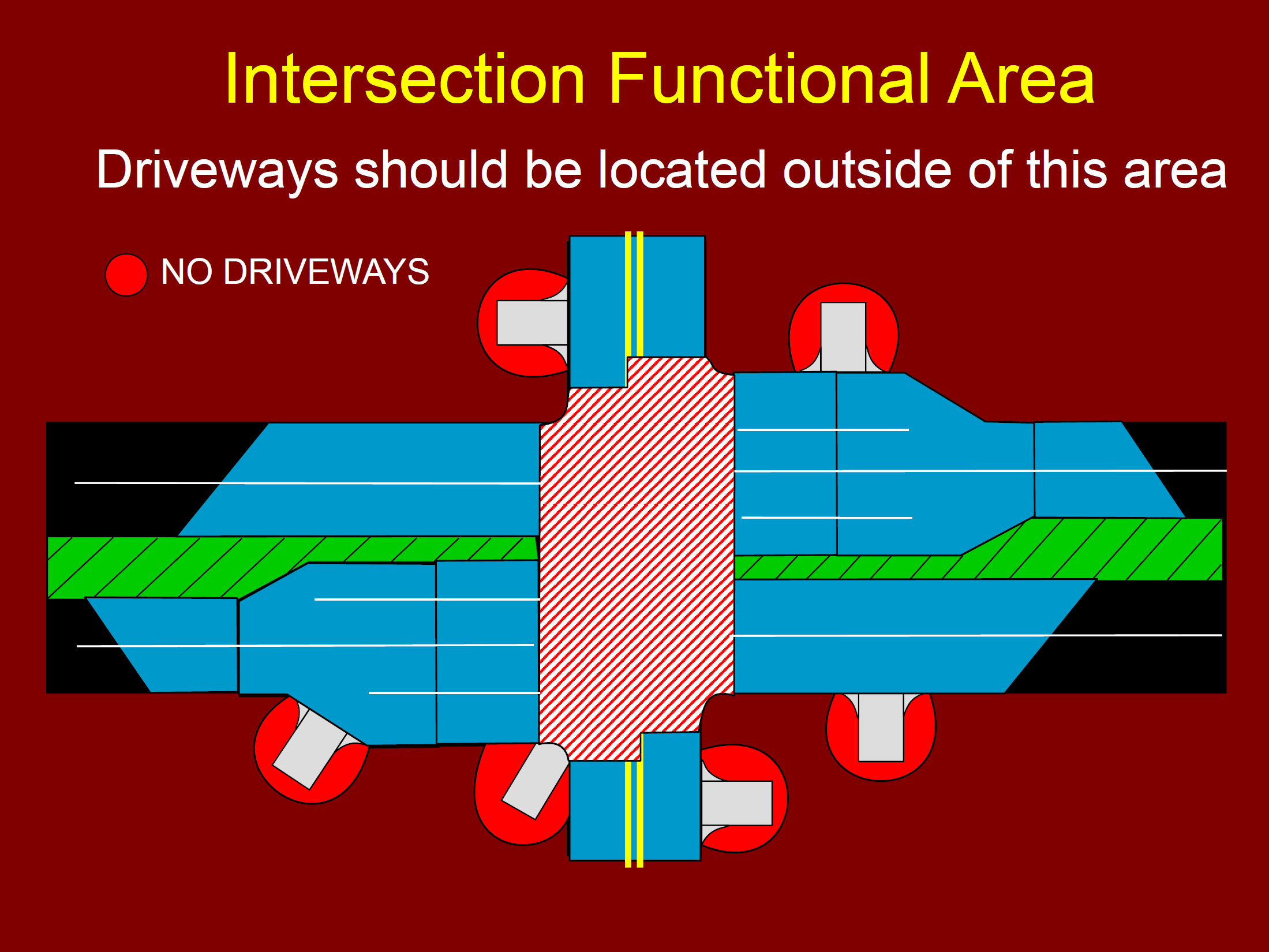 Intersection Functional Area

Driveways should be located outside of this area

NO DRIVEWAYS